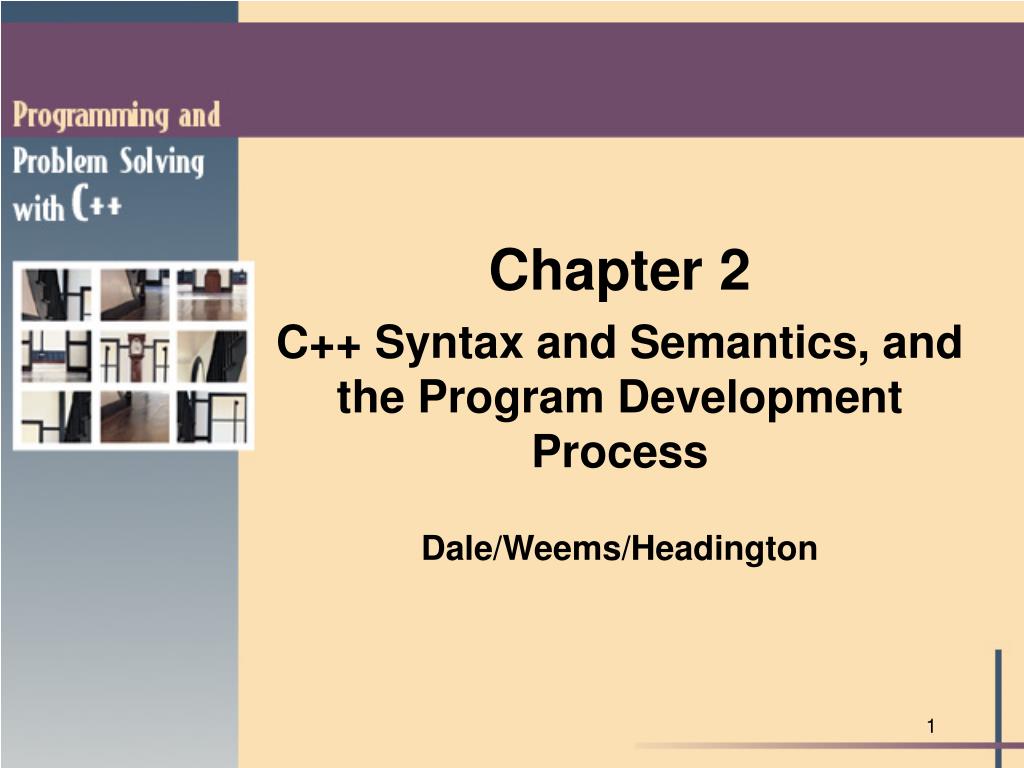 Programming and Problem Solving with C++

Chapter 2

C++ Syntax and Semantics, and the Program Development Process

Dale/Weems/Headington

1